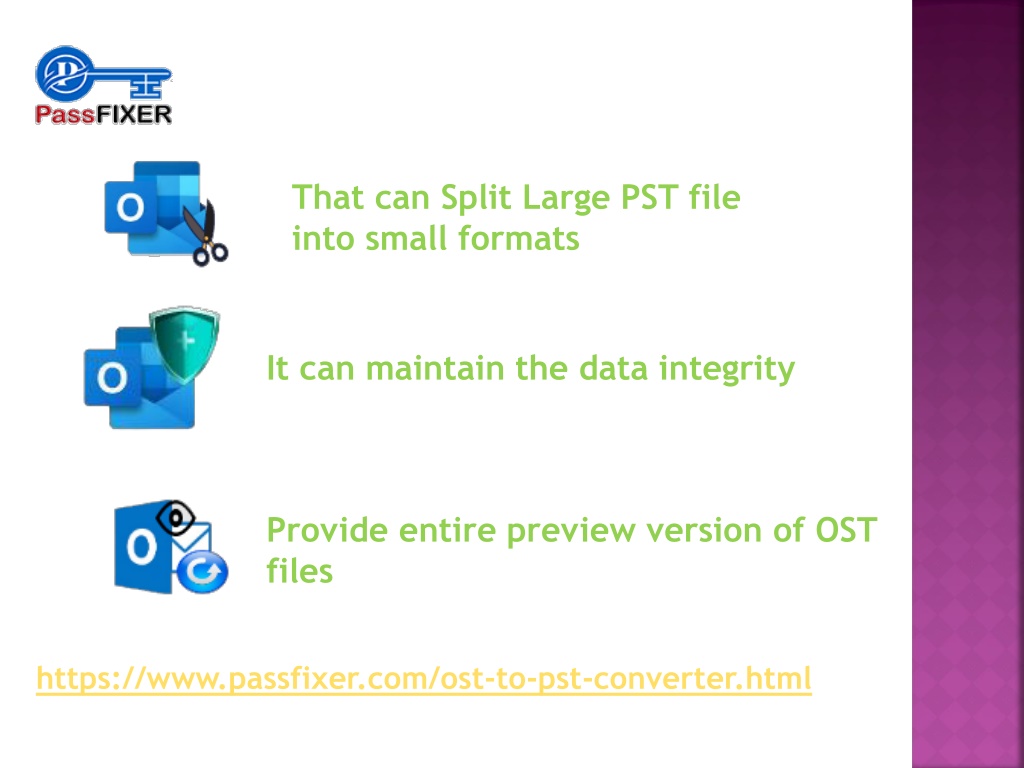 PassFIXER

That can Split Large PST file into small formats

It can maintain the data integrity

Provide entire preview version of OST files

https://www.passfixer.com/ost-to-pst-converter.html